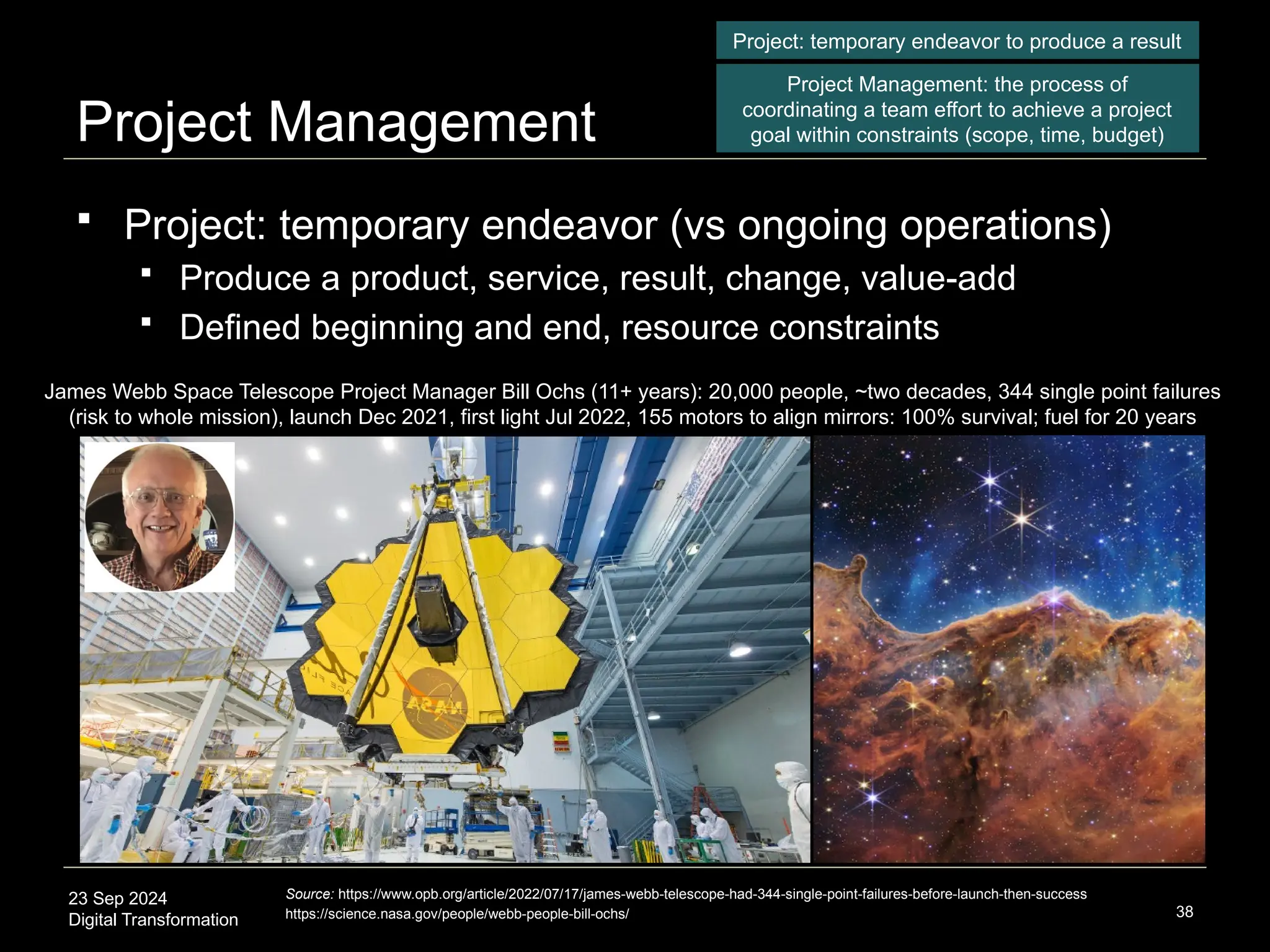 Project: temporary endeavor to produce a result

Project Management: the process of coordinating a team effort to achieve a project goal within constraints (scope, time, budget)

Project Management

▪ Project: temporary endeavor (vs ongoing operations)
▪ Produce a product, service, result, change, value-add
▪ Defined beginning and end, resource constraints

James Webb Space Telescope Project Manager Bill Ochs (11+ years): 20,000 people, ~two decades, 344 single point failures (risk to whole mission), launch Dec 2021, first light Jul 2022, 155 motors to align mirrors: 100% survival; fuel for 20 years

NASA

23 Sep 2024
Digital Transformation

Source: https://www.opb.org/article/2022/07/17/james-webb-telescope-had-344-single-point-failures-before-launch-then-success
https://science.nasa.gov/people/webb-people-bill-ochs/

38